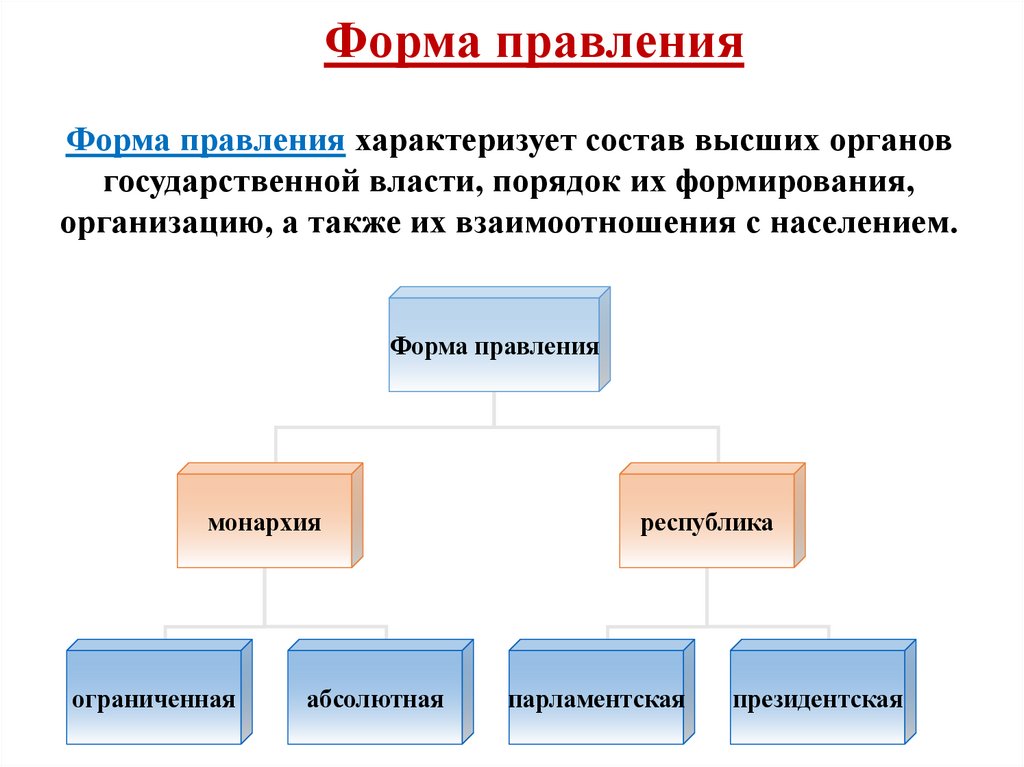 Форма правления

Форма правления характеризует состав высших органов государственной власти, порядок их формирования, организацию, а также их взаимоотношения с населением.

Форма правления

монархия

республика

ограниченная

абсолютная

парламентская

президентская